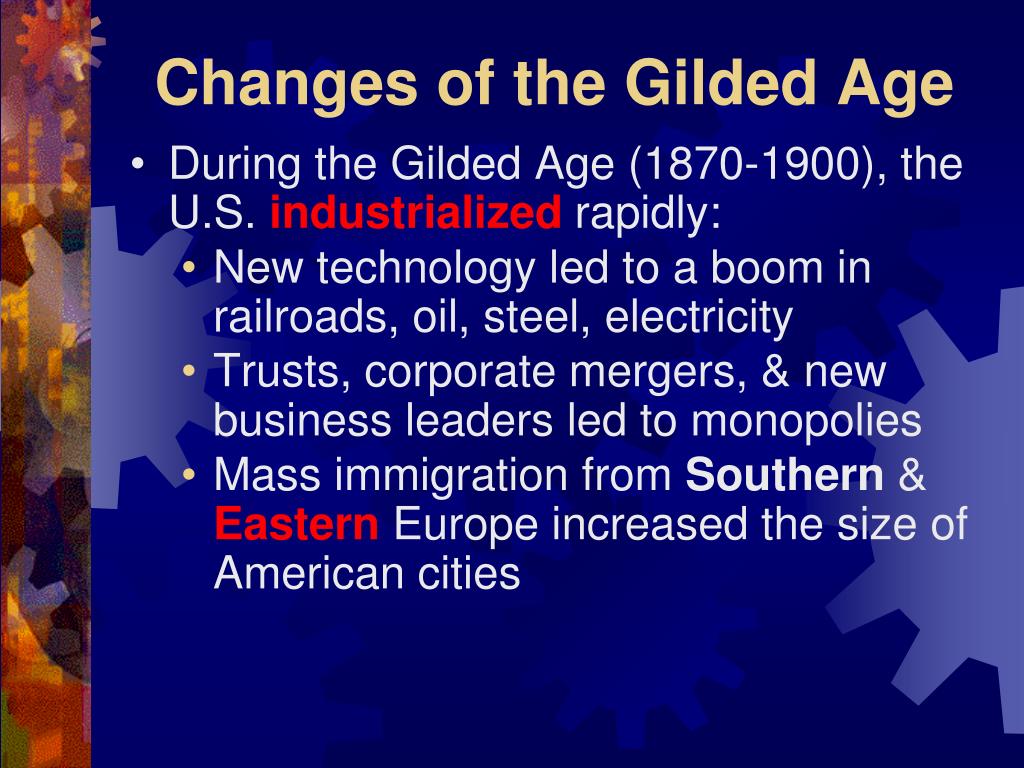 Changes of the Gilded Age

• During the Gilded Age (1870-1900), the U.S. industrialized rapidly:
  • New technology led to a boom in railroads, oil, steel, electricity
  • Trusts, corporate mergers, & new business leaders led to monopolies
  • Mass immigration from Southern & Eastern Europe increased the size of American cities